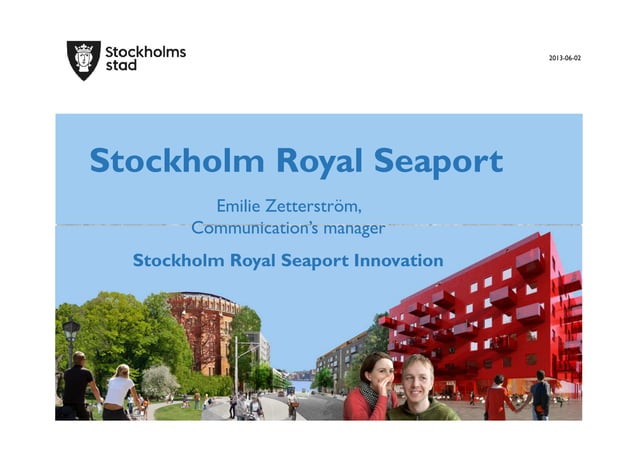 Stockholms stad

2013-06-02

Stockholm Royal Seaport

Emilie Zetterström, Communication's manager

Stockholm Royal Seaport Innovation